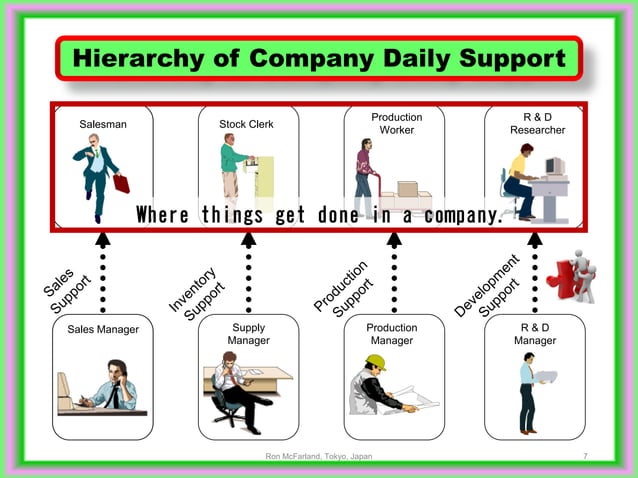 Hierarchy of Company Daily Support

Salesman

Stock Clerk

Production Worker

R & D Researcher

Where things get done in a company.

Sales Support

Inventory Support

Production Support

Development Support

Sales Manager

Supply Manager

Production Manager

R & D Manager

Ron McFarland, Tokyo, Japan

7